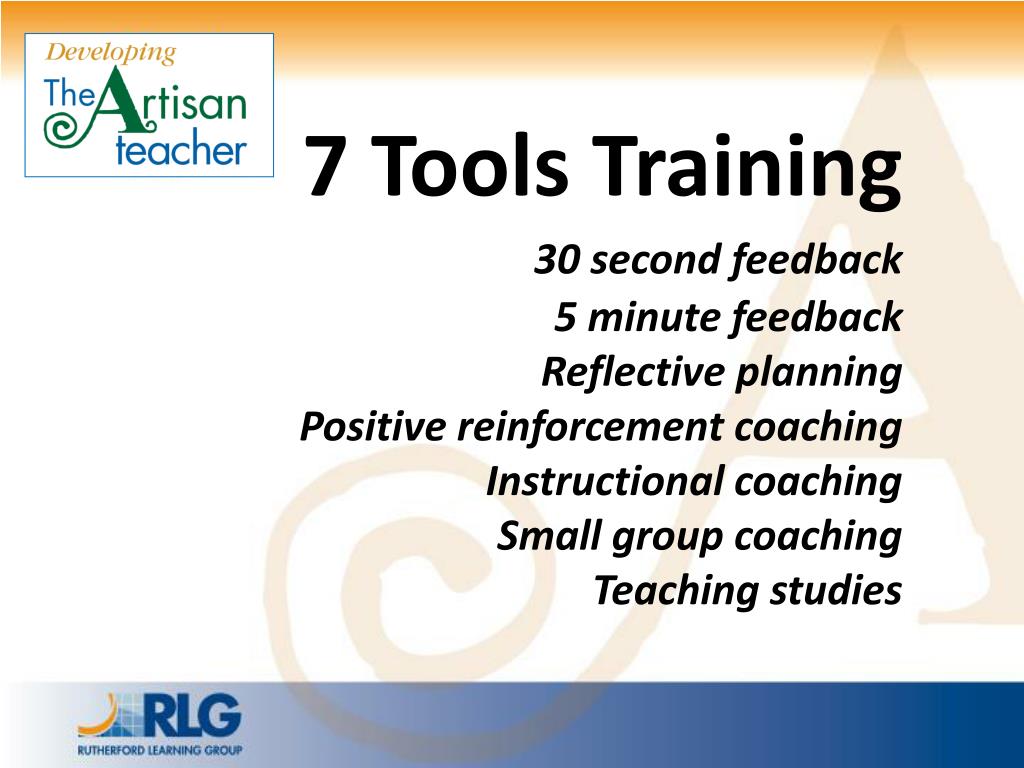 Developing
The Artisan teacher

7 Tools Training

30 second feedback
5 minute feedback
Reflective planning
Positive reinforcement coaching
Instructional coaching
Small group coaching
Teaching studies

RLG
RUTHERFORD LEARNING GROUP